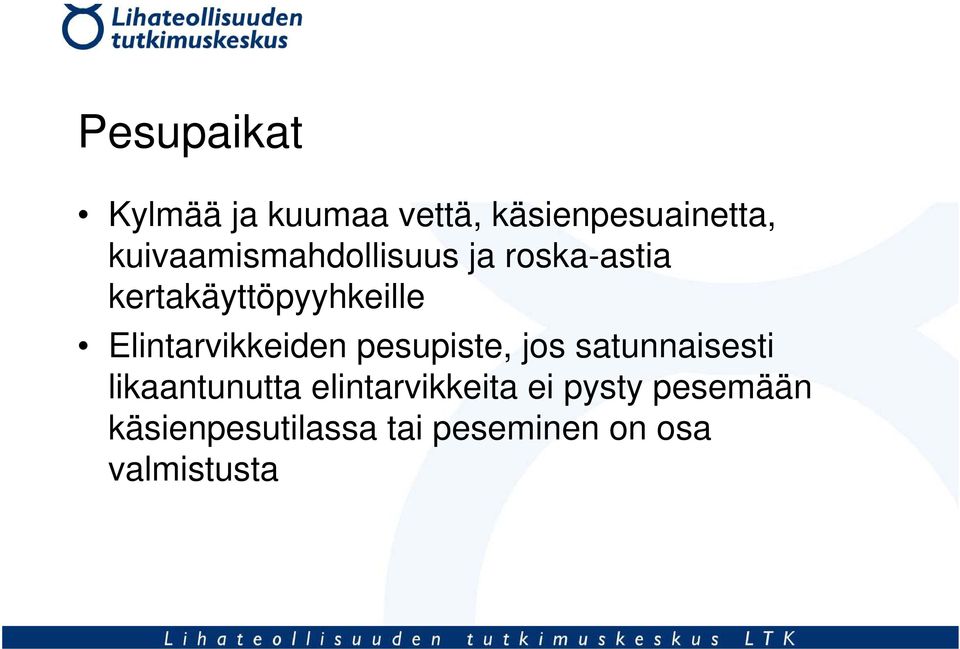 Lihateollisuuden tutkimuskeskus

Pesupaikat

• Kylmää ja kuumaa vettä, käsienpesuainetta, kuivaamismahdollisuus ja roska-astia kertakäyttöpyyhkeille
• Elintarvikkeiden pesupiste, jos satunnaisesti likaantunutta elintarvikkeita ei pysty pesemään käsienpesutilassa tai peseminen on osa valmistusta

Lihateollisuuden tutkimuskeskus LTK